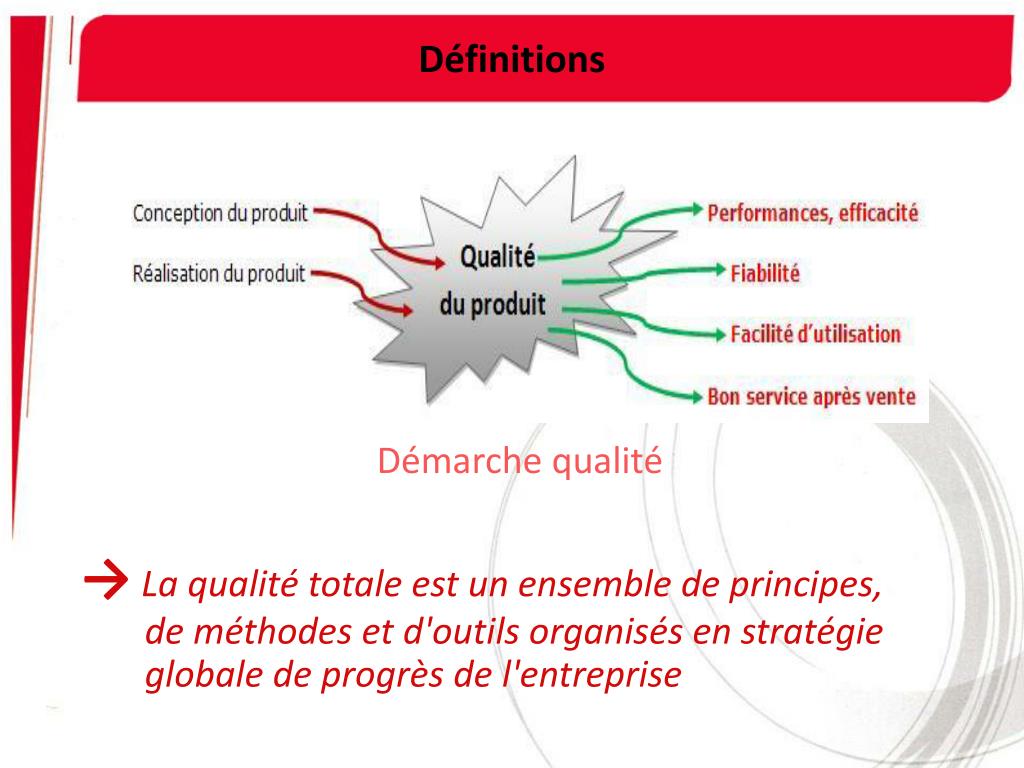 Définitions

Conception du produit

Réalisation du produit

Qualité du produit

Performances, efficacité

Fiabilité

Facilité d'utilisation

Bon service après vente

Démarche qualité

→ La qualité totale est un ensemble de principes, de méthodes et d'outils organisés en stratégie globale de progrès de l'entreprise